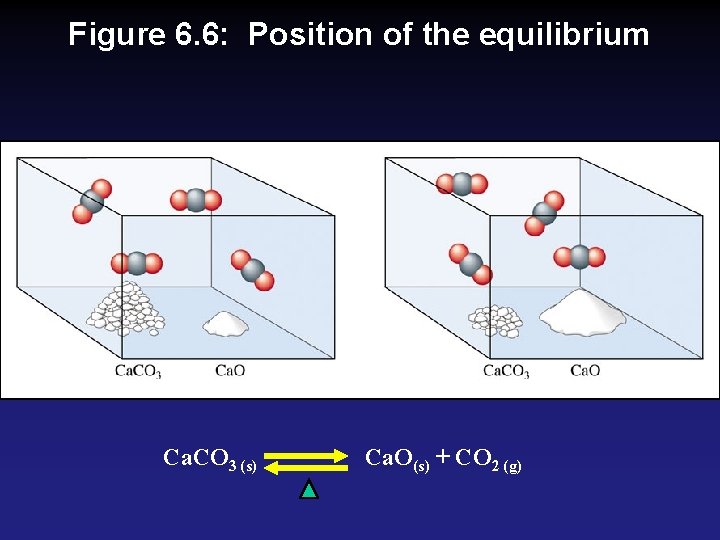 Figure 6.6: Position of the equilibrium

$CaCO_3$ CaO

$CaCO_3$ CaO

$CaCO_{3\,(s)} \rightleftharpoons CaO_{(s)} + CO_{2\,(g)}$